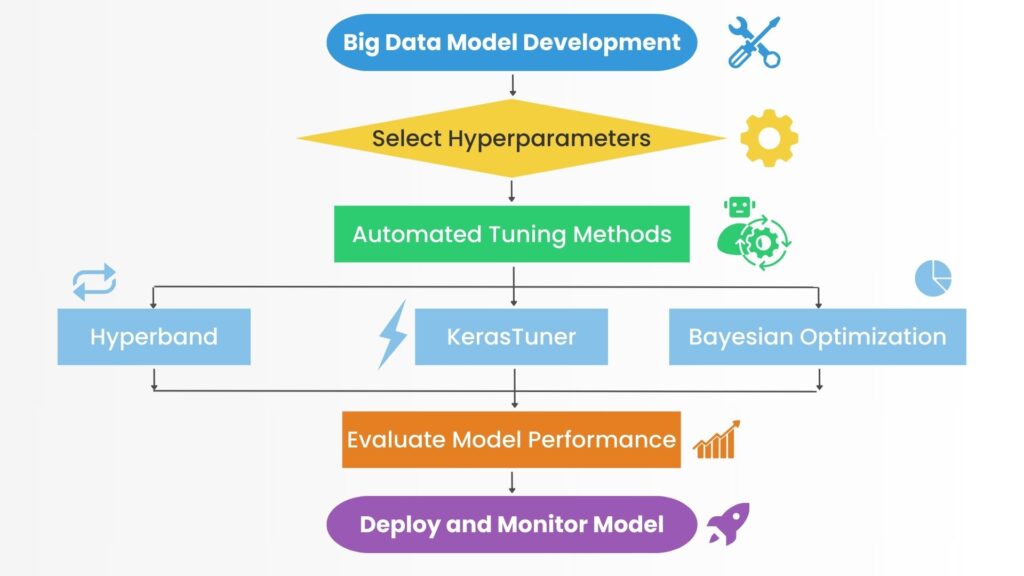 Big Data Model Development

Select Hyperparameters

Automated Tuning Methods

Hyperband

KerasTuner

Bayesian Optimization

Evaluate Model Performance

Deploy and Monitor Model